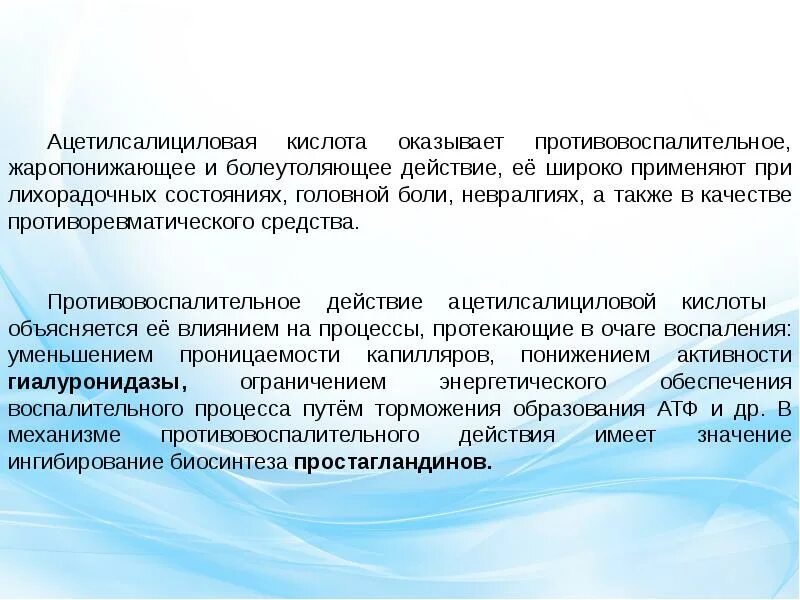 Ацетилсалициловая кислота оказывает противовоспалительное, жаропонижающее и болеутоляющее действие, её широко применяют при лихорадочных состояниях, головной боли, невралгиях, а также в качестве противоревматического средства.

Противовоспалительное действие ацетилсалициловой кислоты объясняется её влиянием на процессы, протекающие в очаге воспаления: уменьшением проницаемости капилляров, понижением активности гиалуронидазы, ограничением энергетического обеспечения воспалительного процесса путём торможения образования АТФ и др. В механизме противовоспалительного действия имеет значение ингибирование биосинтеза простагландинов.